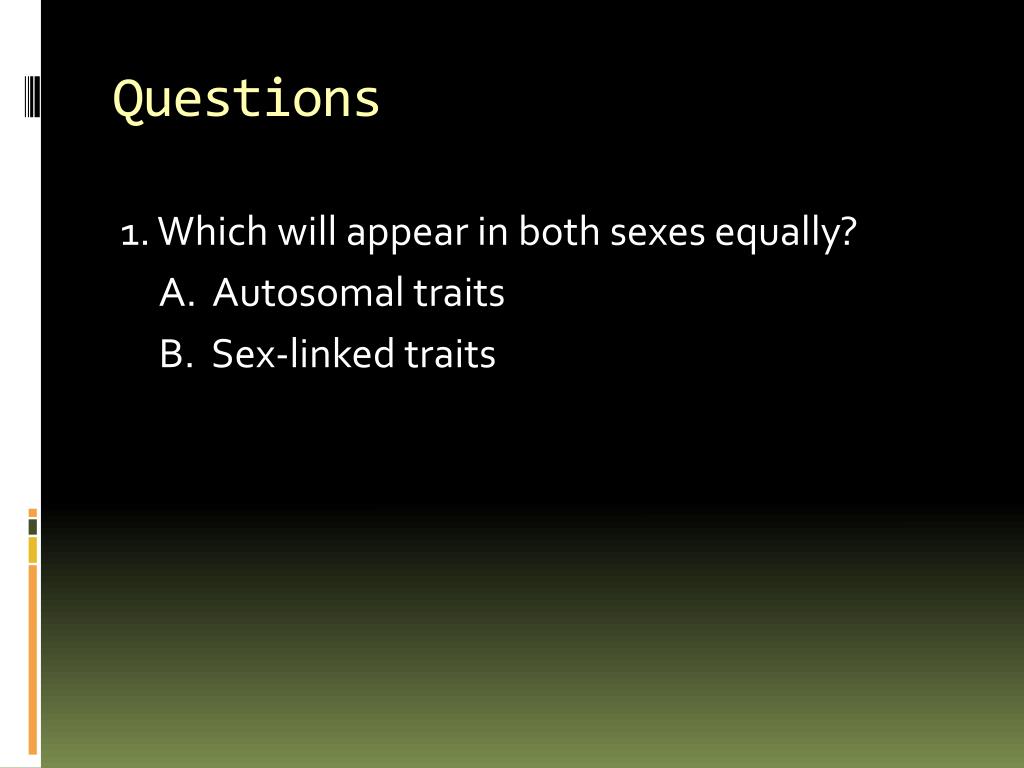 Questions

1. Which will appear in both sexes equally?
A. Autosomal traits
B. Sex-linked traits